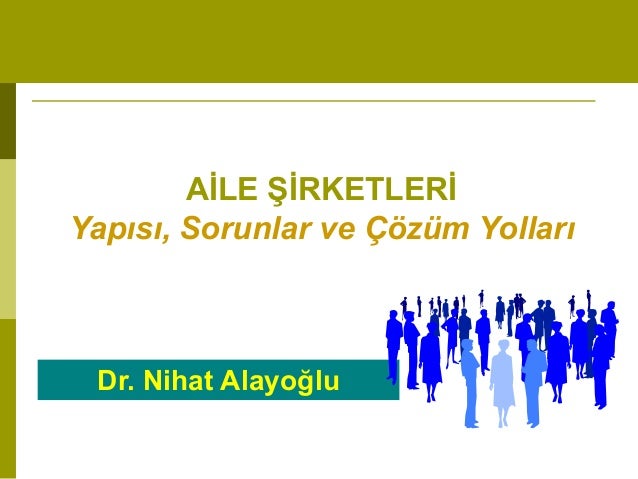 AİLE ŞİRKETLERİ
Yapısı, Sorunlar ve Çözüm Yolları

Dr. Nihat Alayoğlu